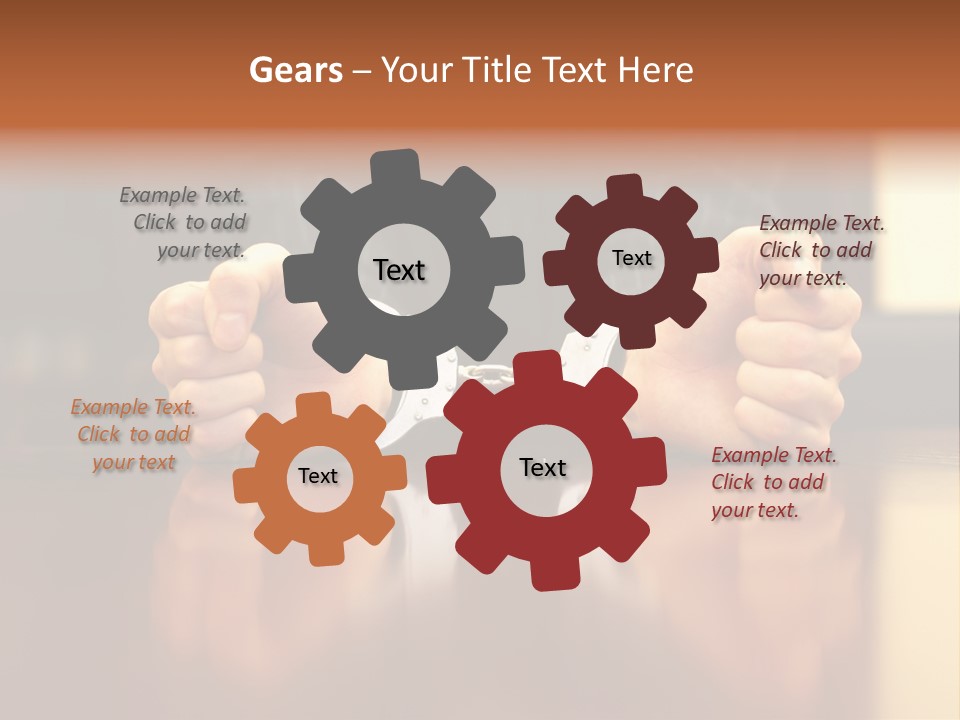 Gears – Your Title Text Here

Example Text. Click to add your text.

Text

Text

Example Text. Click to add your text.

Example Text. Click to add your text

Text

Text

Example Text. Click to add your text.